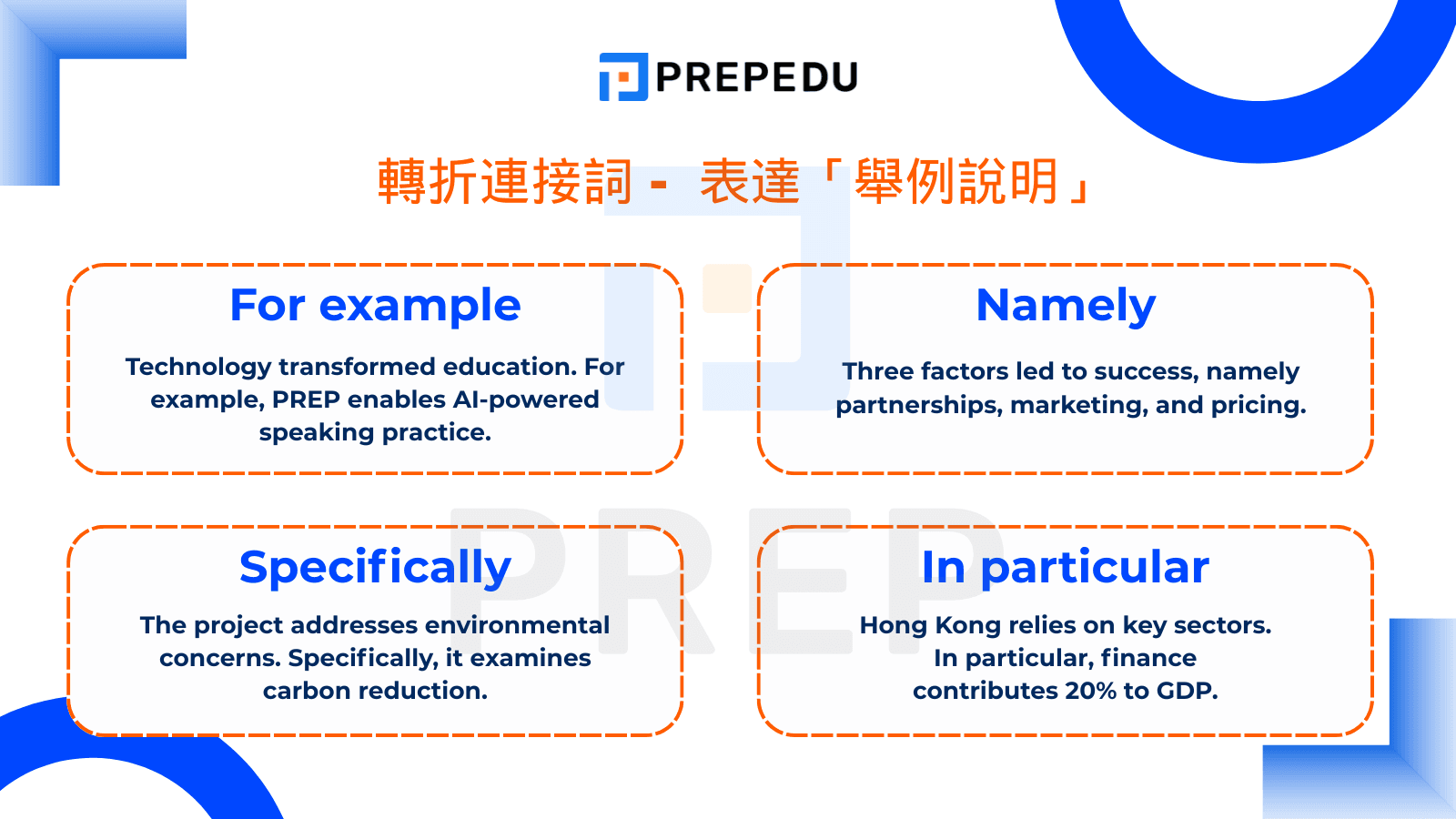 PREPEDU

轉折連接詞 - 表達「舉例說明」

For example

Technology transformed education. For example, PREP enables AI-powered speaking practice.

Namely

Three factors led to success, namely partnerships, marketing, and pricing.

Specifically

The project addresses environmental concerns. Specifically, it examines carbon reduction.

In particular

Hong Kong relies on key sectors. In particular, finance contributes 20% to GDP.

PREP